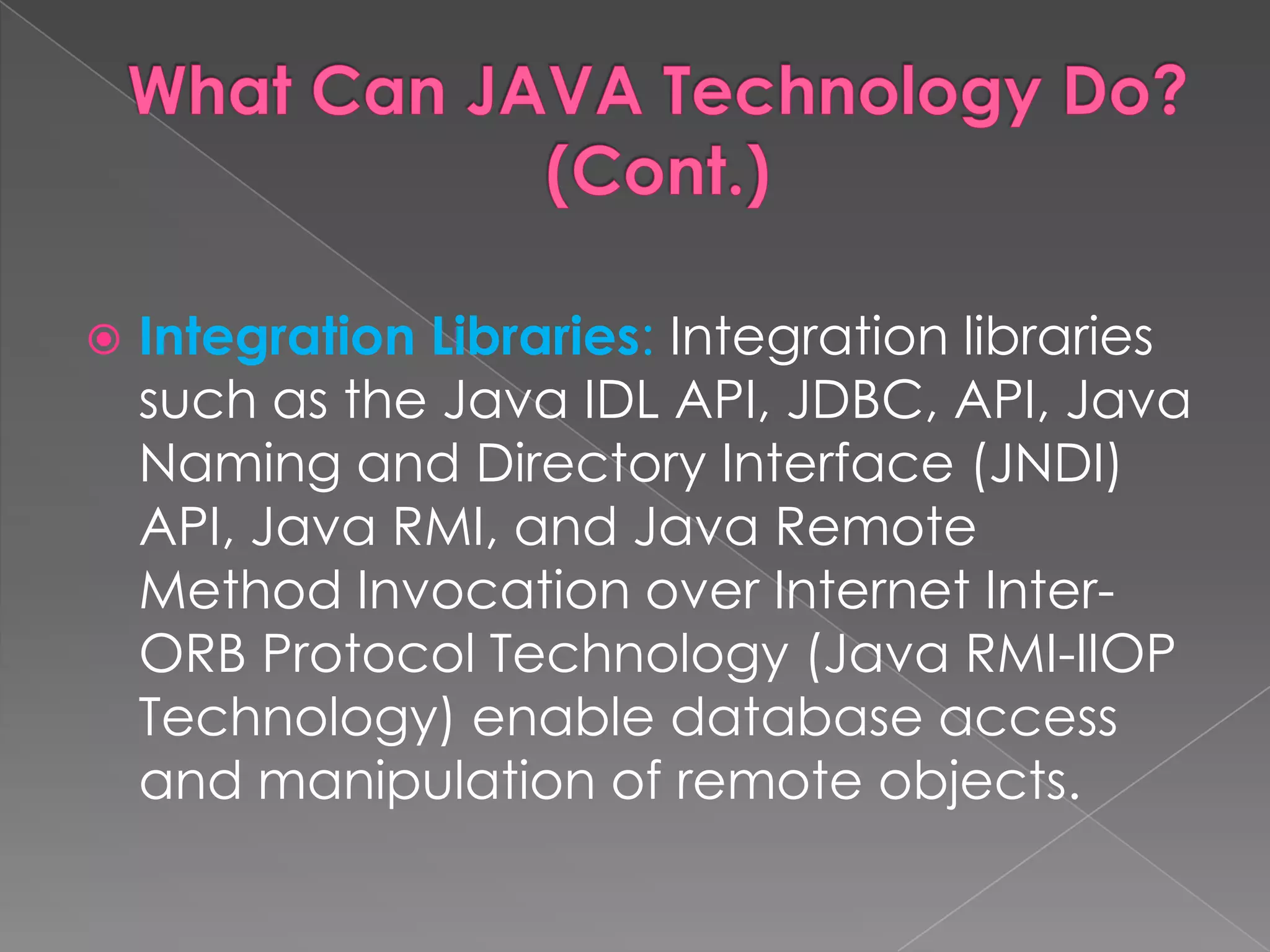 What Can JAVA Technology Do? (Cont.)

Integration Libraries: Integration libraries such as the Java IDL API, JDBC, API, Java Naming and Directory Interface (JNDI) API, Java RMI, and Java Remote Method Invocation over Internet Inter-ORB Protocol Technology (Java RMI-IIOP Technology) enable database access and manipulation of remote objects.